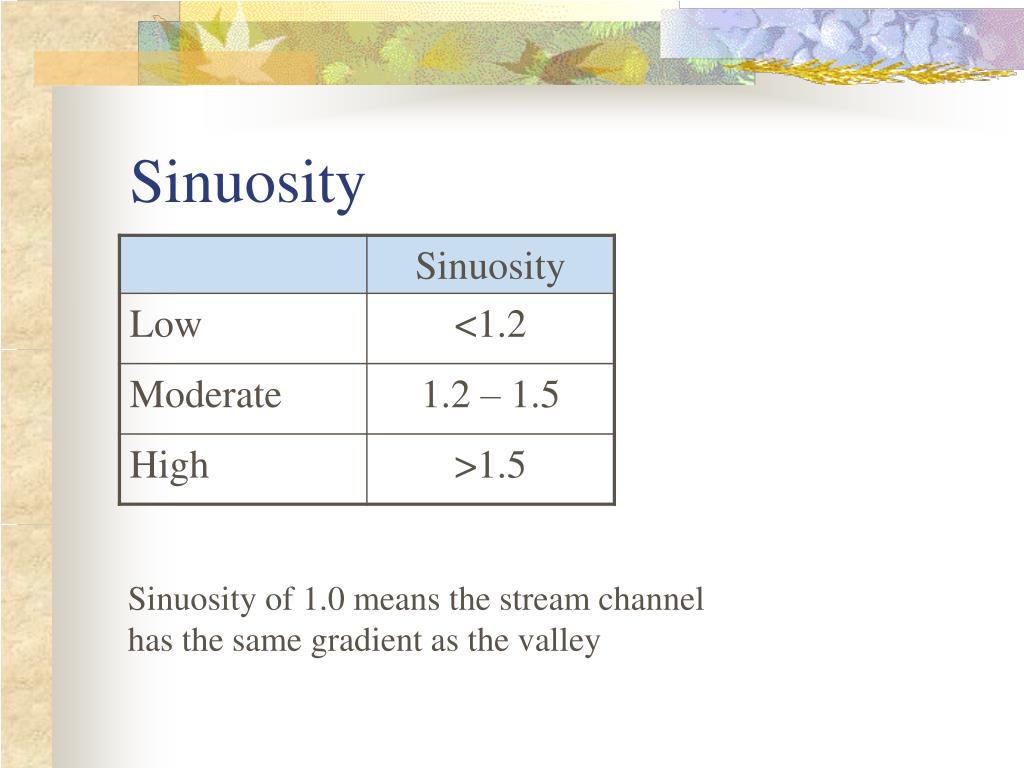 Sinuosity

| | Sinuosity |
|---|---|
| Low | <1.2 |
| Moderate | 1.2 – 1.5 |
| High | >1.5 |

Sinuosity of 1.0 means the stream channel has the same gradient as the valley